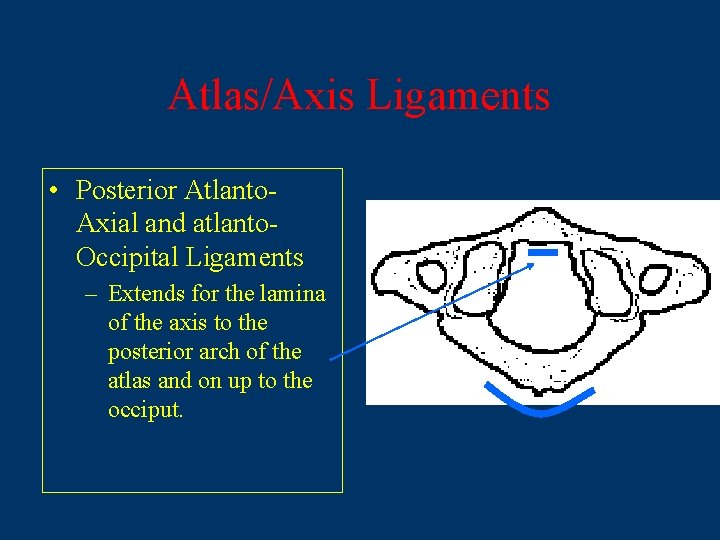 Atlas/Axis Ligaments

• Posterior Atlanto-Axial and atlanto-Occipital Ligaments
  – Extends for the lamina of the axis to the posterior arch of the atlas and on up to the occiput.